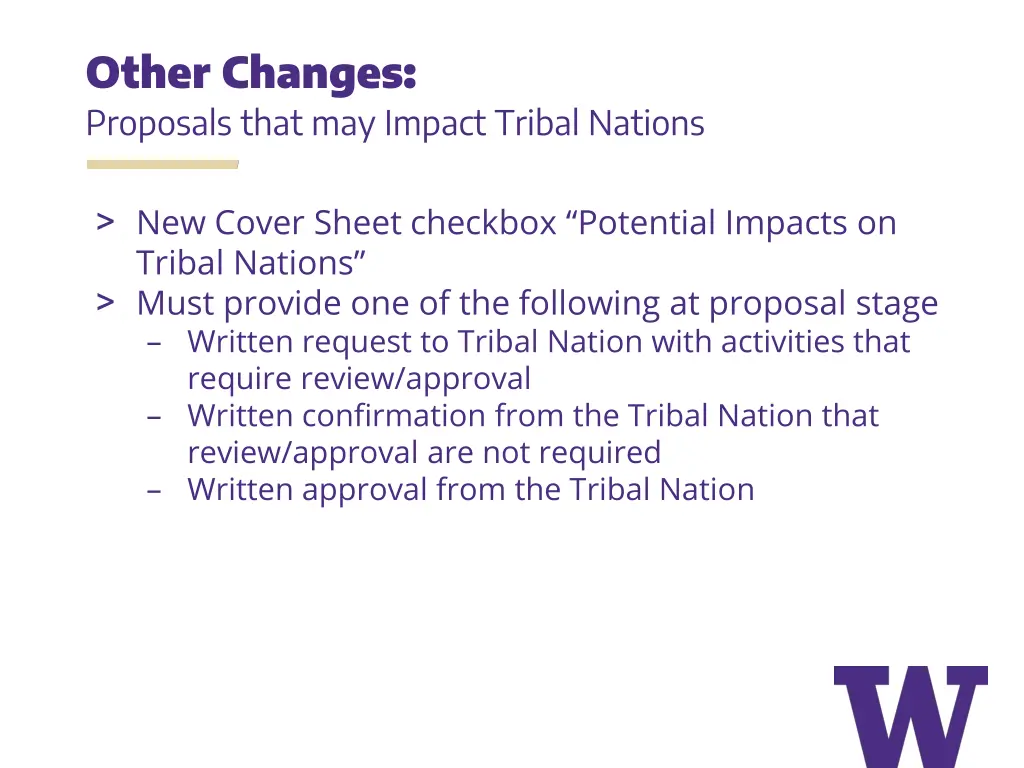 Other Changes:
Proposals that may Impact Tribal Nations

> New Cover Sheet checkbox “Potential Impacts on Tribal Nations”
> Must provide one of the following at proposal stage
– Written request to Tribal Nation with activities that require review/approval
– Written confirmation from the Tribal Nation that review/approval are not required
– Written approval from the Tribal Nation

W